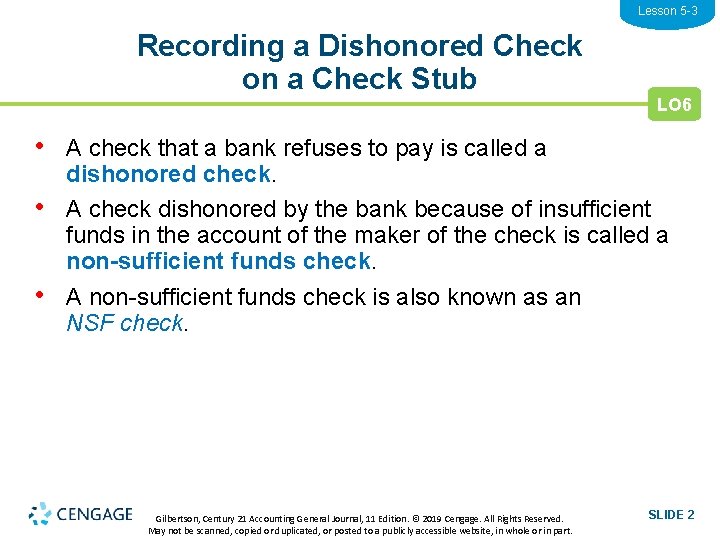 Lesson 5-3

Recording a Dishonored Check on a Check Stub

LO6

• A check that a bank refuses to pay is called a dishonored check.

• A check dishonored by the bank because of insufficient funds in the account of the maker of the check is called a non-sufficient funds check.

• A non-sufficient funds check is also known as an NSF check.

CENGAGE

Gilbertson, Century 21 Accounting General Journal, 11 Edition. © 2019 Cengage. All Rights Reserved. May not be scanned, copied or duplicated, or posted to a publicly accessible website, in whole or in part.

SLIDE 2